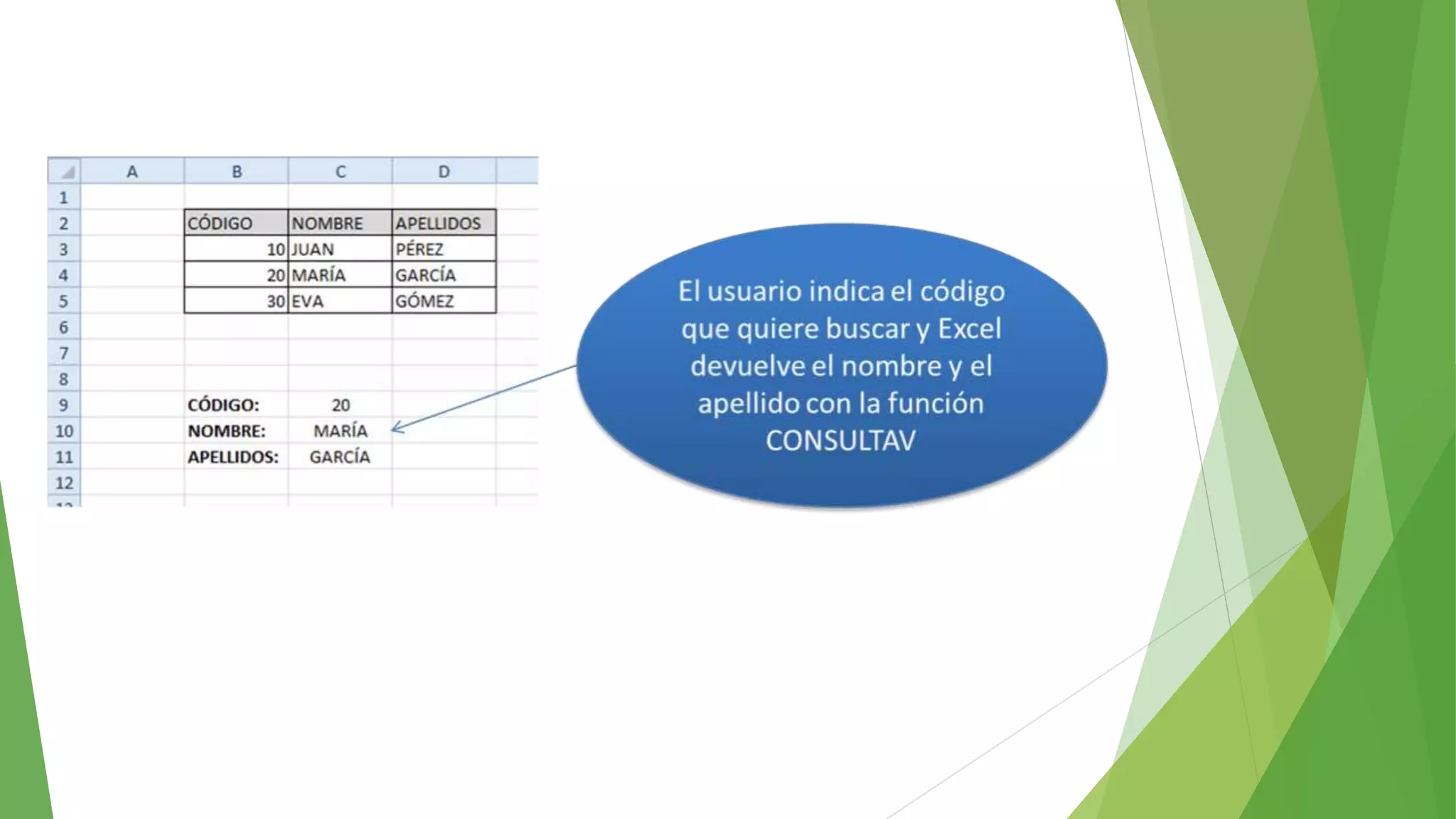 |  | A | B | C | D |
|---|---|---|---|---|
| 1 |  |  |  |  |
| 2 |  | CÓDIGO | NOMBRE | APELLIDOS |
| 3 |  | 10 | JUAN | PÉREZ |
| 4 |  | 20 | MARÍA | GARCÍA |
| 5 |  | 30 | EVA | GÓMEZ |
| 6 |  |  |  |  |
| 7 |  |  |  |  |
| 8 |  |  |  |  |
| 9 |  | CÓDIGO: | 20 |  |
| 10 |  | NOMBRE: | MARÍA |  |
| 11 |  | APELLIDOS: | GARCÍA |  |
| 12 |  |  |  |  |

El usuario indica el código que quiere buscar y Excel devuelve el nombre y el apellido con la función CONSULTAV